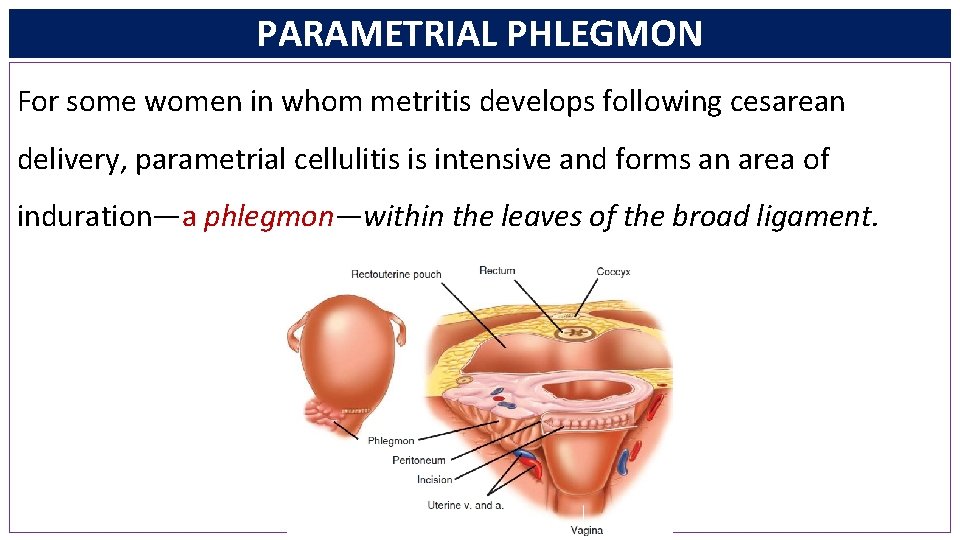 PARAMETRIAL PHLEGMON

For some women in whom metritis develops following cesarean delivery, parametrial cellulitis is intensive and forms an area of induration—a phlegmon—within the leaves of the broad ligament.

Rectouterine pouch
Rectum
Coccyx
Phlegmon
Peritoneum
Incision
Uterine v. and a.
Vagina